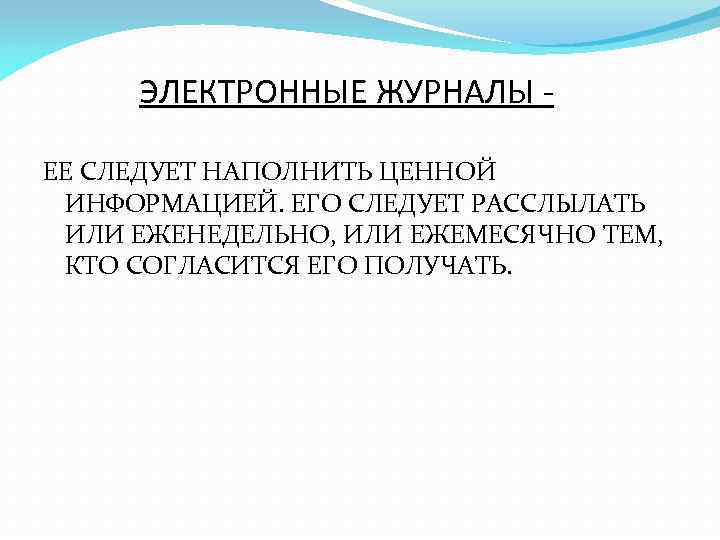 ЭЛЕКТРОННЫЕ ЖУРНАЛЫ -

ЕЕ СЛЕДУЕТ НАПОЛНИТЬ ЦЕННОЙ ИНФОРМАЦИЕЙ. ЕГО СЛЕДУЕТ РАССЛЫЛАТЬ ИЛИ ЕЖЕНЕДЕЛЬНО, ИЛИ ЕЖЕМЕСЯЧНО ТЕМ, КТО СОГЛАСИТСЯ ЕГО ПОЛУЧАТЬ.